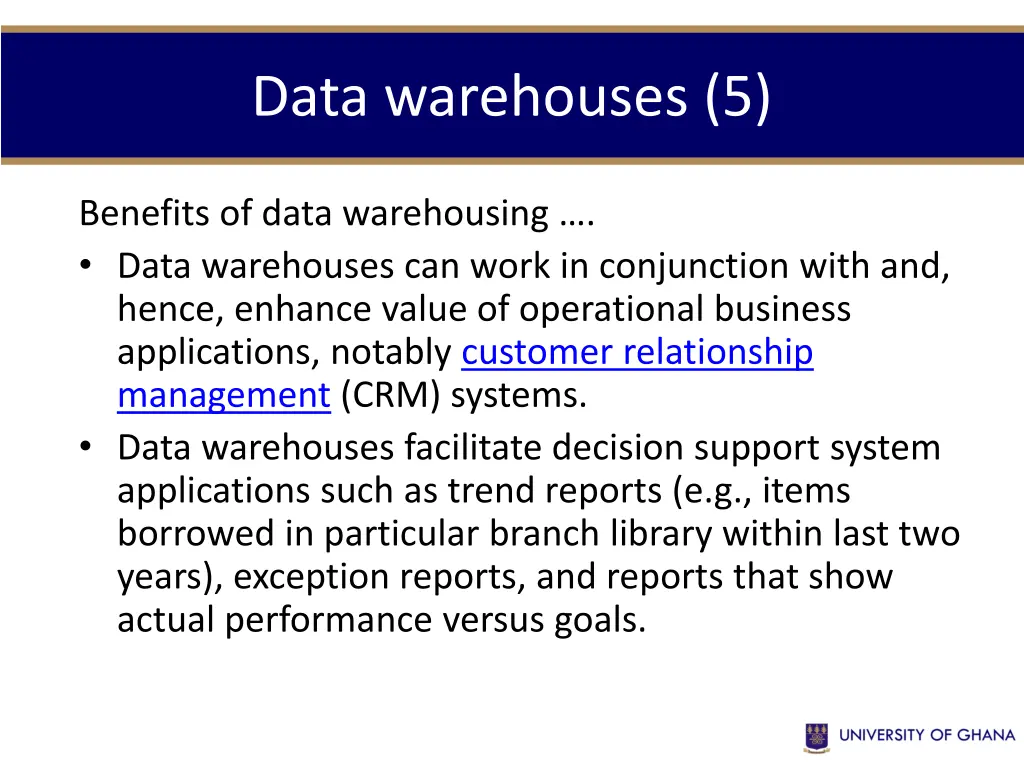 Data warehouses (5)

Benefits of data warehousing ….

• Data warehouses can work in conjunction with and, hence, enhance value of operational business applications, notably customer relationship management (CRM) systems.
• Data warehouses facilitate decision support system applications such as trend reports (e.g., items borrowed in particular branch library within last two years), exception reports, and reports that show actual performance versus goals.

UNIVERSITY OF GHANA